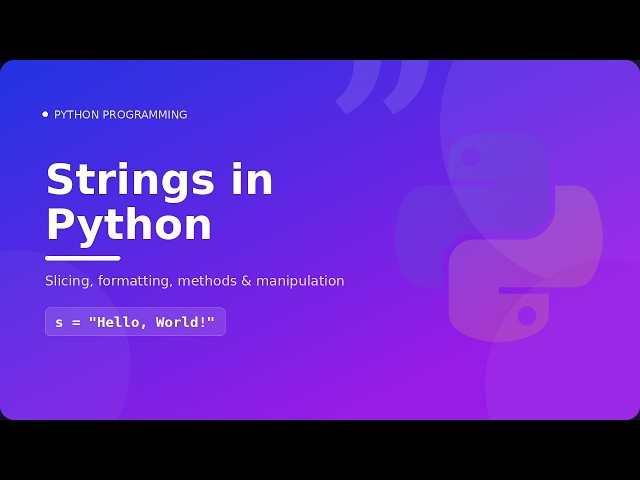 PYTHON PROGRAMMING

Strings in Python

Slicing, formatting, methods & manipulation

s = "Hello, World!"